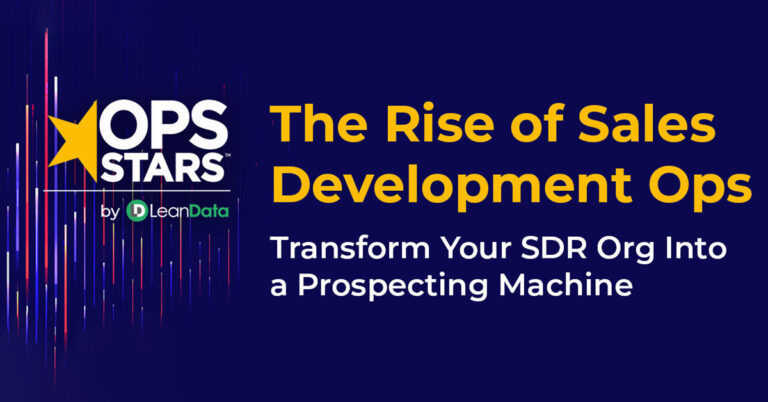 OPS STARS™

by LeanData

The Rise of Sales Development Ops

Transform Your SDR Org Into a Prospecting Machine